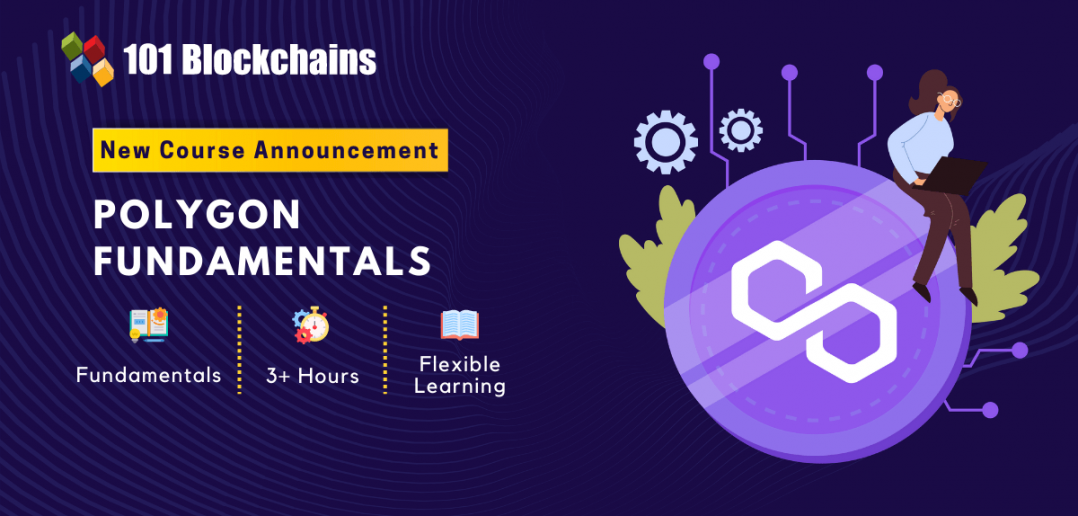 101 Blockchains

New Course Announcement

POLYGON FUNDAMENTALS

Fundamentals

3+ Hours

Flexible Learning